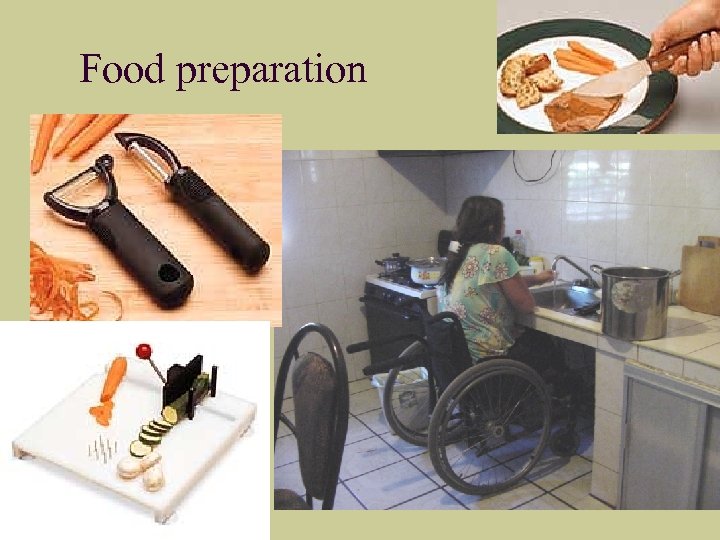 Food preparation